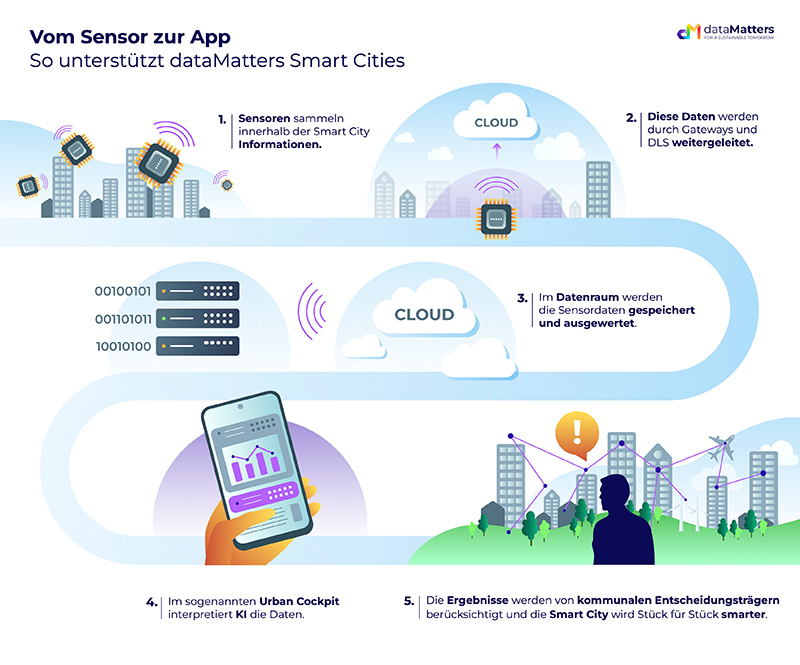 Vom Sensor zur App
So unterstützt dataMatters Smart Cities

dataMatters
FOR A SUSTAINABLE TOMORROW

1. Sensoren sammeln innerhalb der Smart City Informationen.

CLOUD

2. Diese Daten werden durch Gateways und DLS weitergeleitet.

00100101
001101011
10010100

CLOUD

3. Im Datenraum werden die Sensordaten gespeichert und ausgewertet.

4. Im sogenannten Urban Cockpit interpretiert KI die Daten.

5. Die Ergebnisse werden von kommunalen Entscheidungsträgern berücksichtigt und die Smart City wird Stück für Stück smarter.